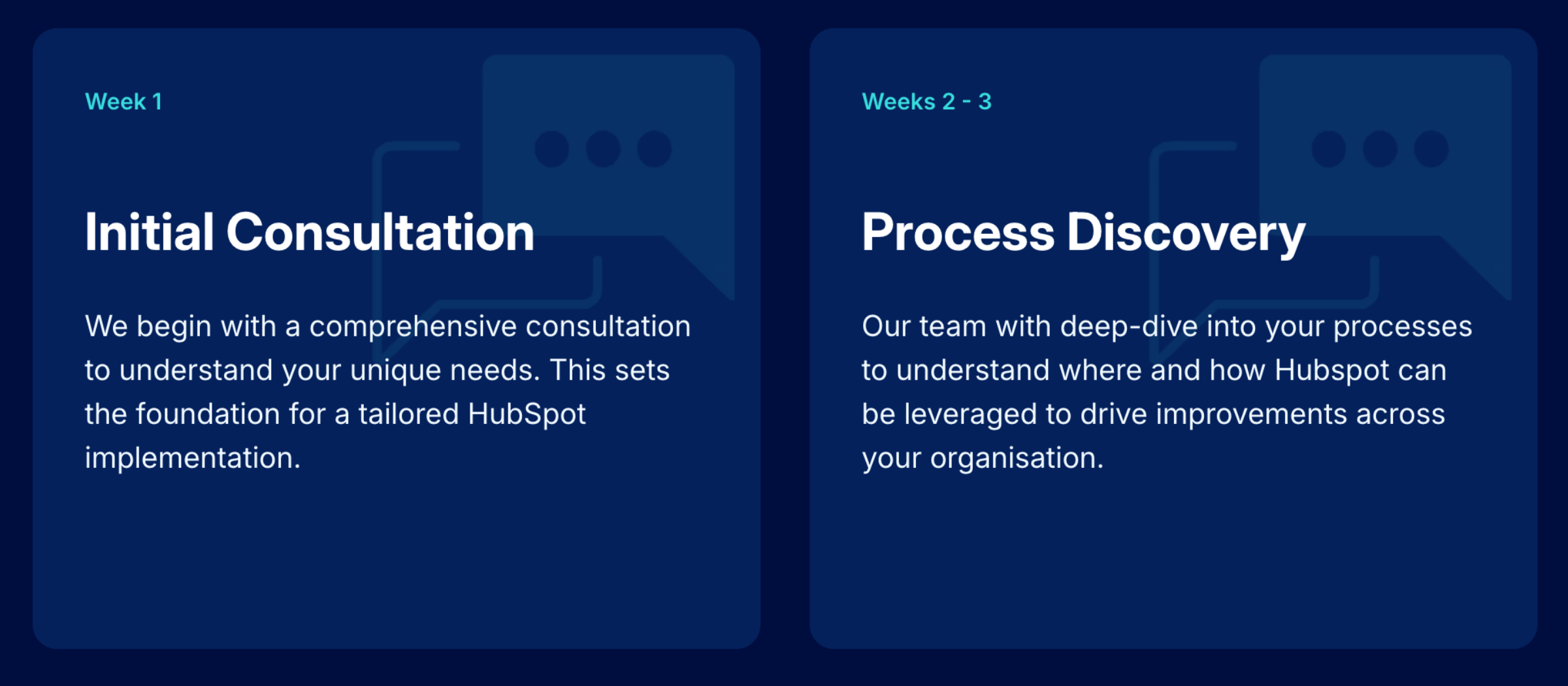 Week 1

Initial Consultation

We begin with a comprehensive consultation to understand your unique needs. This sets the foundation for a tailored HubSpot implementation.

Weeks 2 - 3

Process Discovery

Our team with deep-dive into your processes to understand where and how Hubspot can be leveraged to drive improvements across your organisation.